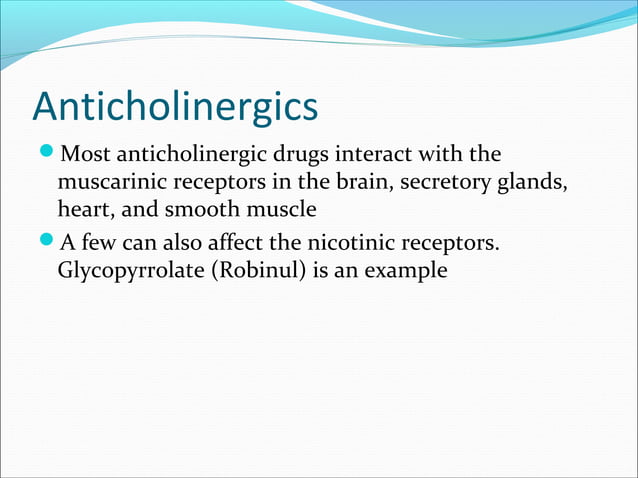 Anticholinergics

Most anticholinergic drugs interact with the muscarinic receptors in the brain, secretory glands, heart, and smooth muscle

A few can also affect the nicotinic receptors. Glycopyrrolate (Robinul) is an example